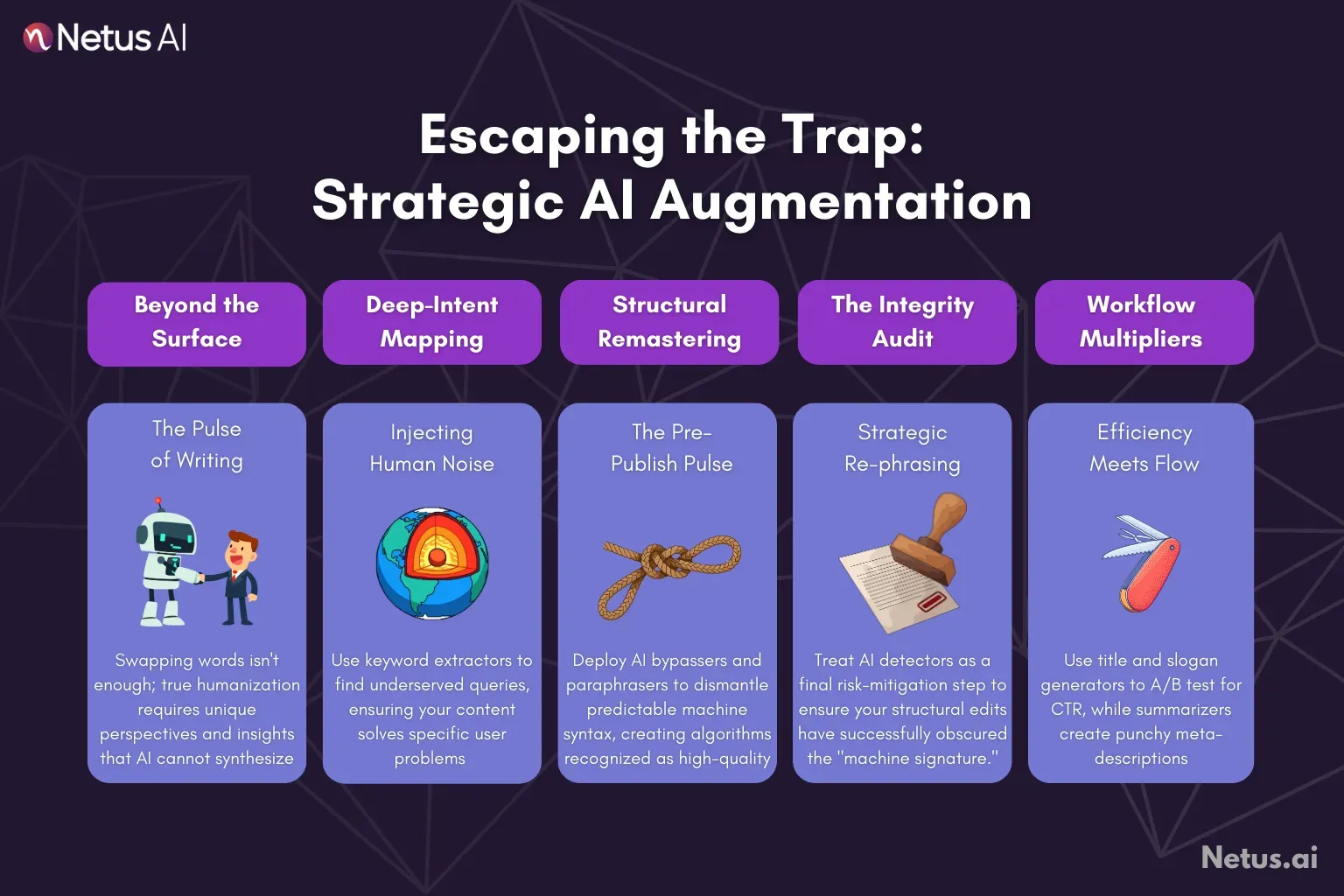 Netus AI

Escaping the Trap:
Strategic AI Augmentation

Beyond the Surface

The Pulse of Writing

Swapping words isn't enough; true humanization requires unique perspectives and insights that AI cannot synthesize

Deep-Intent Mapping

Injecting Human Noise

Use keyword extractors to find underserved queries, ensuring your content solves specific user problems

Structural Remastering

The Pre-Publish Pulse

Deploy AI bypassers and paraphrasers to dismantle predictable machine syntax, creating algorithms recognized as high-quality

The Integrity Audit

Strategic Re-phrasing

Treat AI detectors as a final risk-mitigation step to ensure your structural edits have successfully obscured the "machine signature."

Workflow Multipliers

Efficiency Meets Flow

Use title and slogan generators to A/B test for CTR, while summarizers create punchy meta-descriptions

Netus.ai